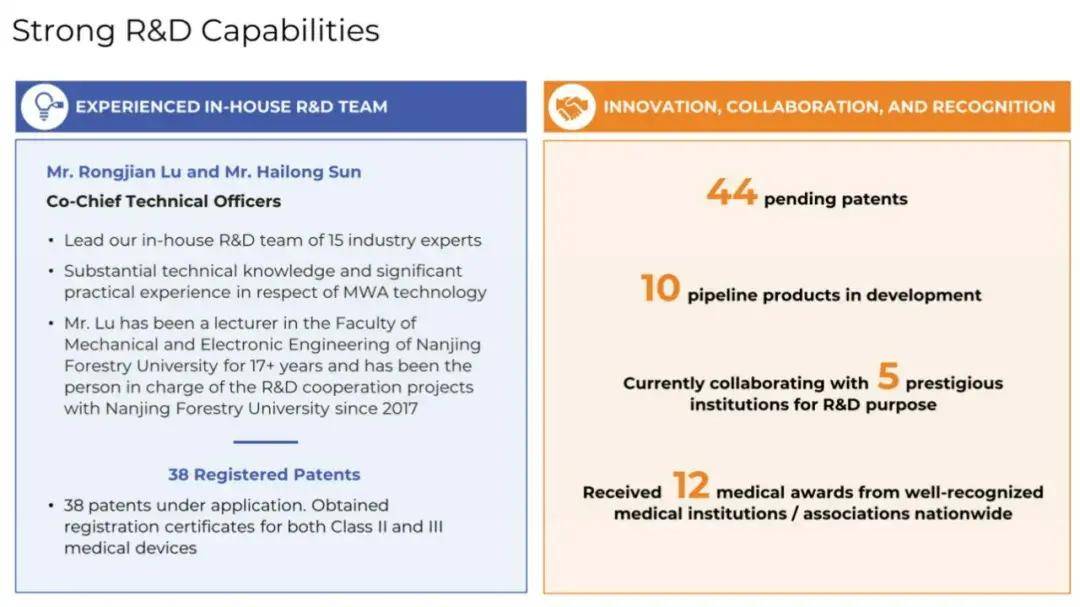 Strong R&D Capabilities

EXPERIENCED IN-HOUSE R&D TEAM

Mr. Rongjian Lu and Mr. Hailong Sun

Co-Chief Technical Officers

• Lead our in-house R&D team of 15 industry experts

• Substantial technical knowledge and significant practical experience in respect of MWA technology

• Mr. Lu has been a lecturer in the Faculty of Mechanical and Electronic Engineering of Nanjing Forestry University for 17+ years and has been the person in charge of the R&D cooperation projects with Nanjing Forestry University since 2017

38 Registered Patents

• 38 patents under application. Obtained registration certificates for both Class II and III medical devices

INNOVATION, COLLABORATION, AND RECOGNITION

44 pending patents

10 pipeline products in development

Currently collaborating with 5 prestigious institutions for R&D purpose

Received 12 medical awards from well-recognized medical institutions / associations nationwide